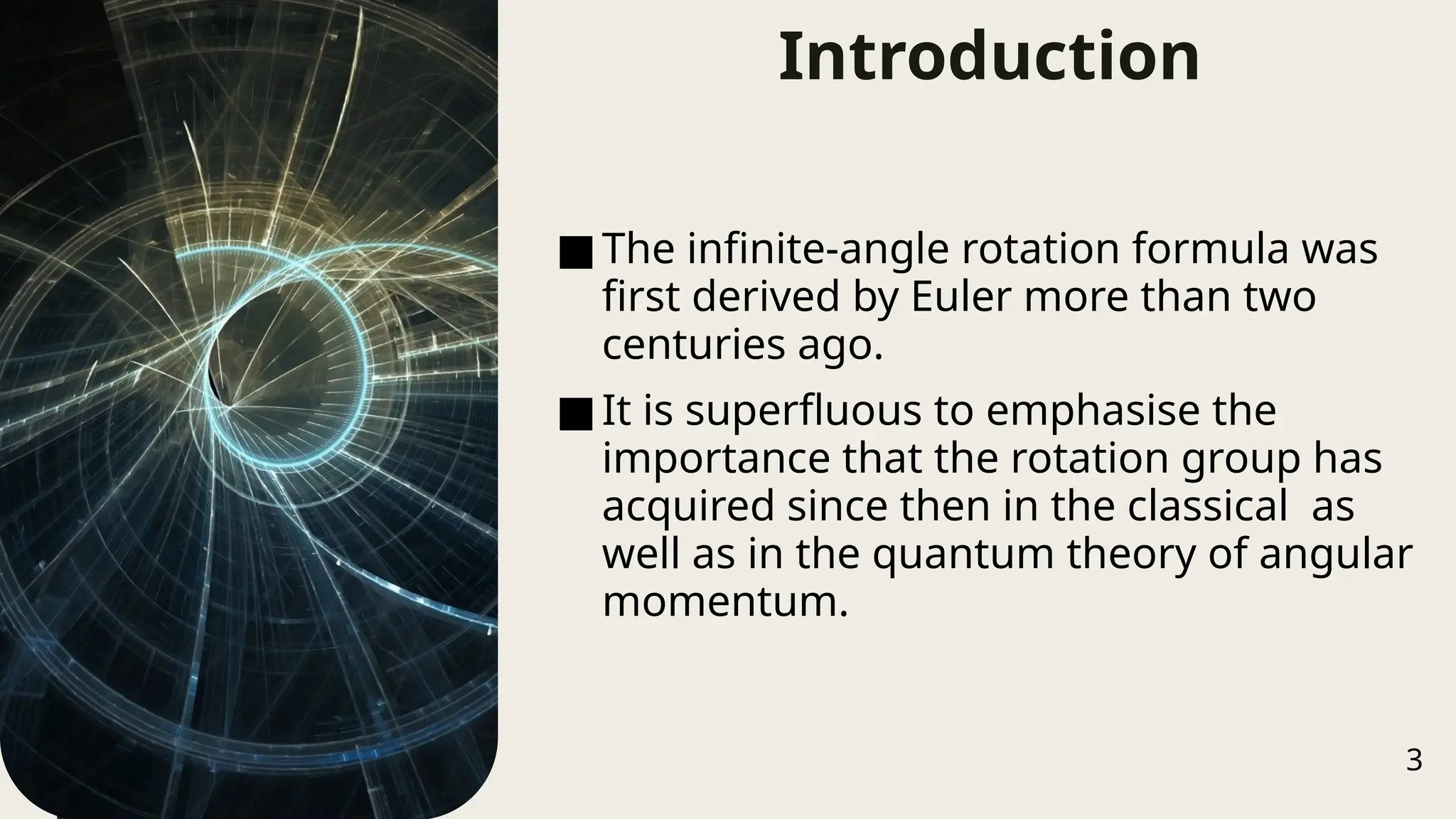 Introduction

■ The infinite-angle rotation formula was first derived by Euler more than two centuries ago.

■ It is superfluous to emphasise the importance that the rotation group has acquired since then in the classical  as well as in the quantum theory of angular momentum.

3